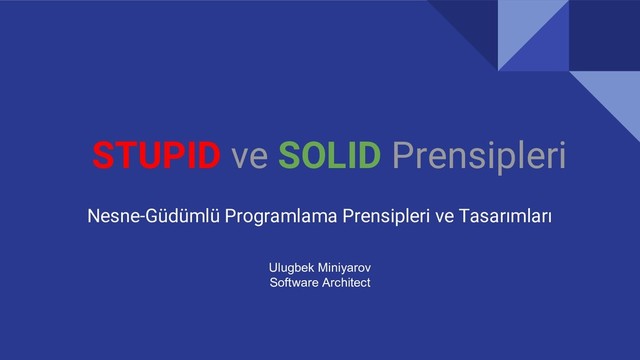 STUPID ve SOLID Prensipleri

Nesne-Güdümlü Programlama Prensipleri ve Tasarımları

Ulugbek Miniyarov
Software Architect